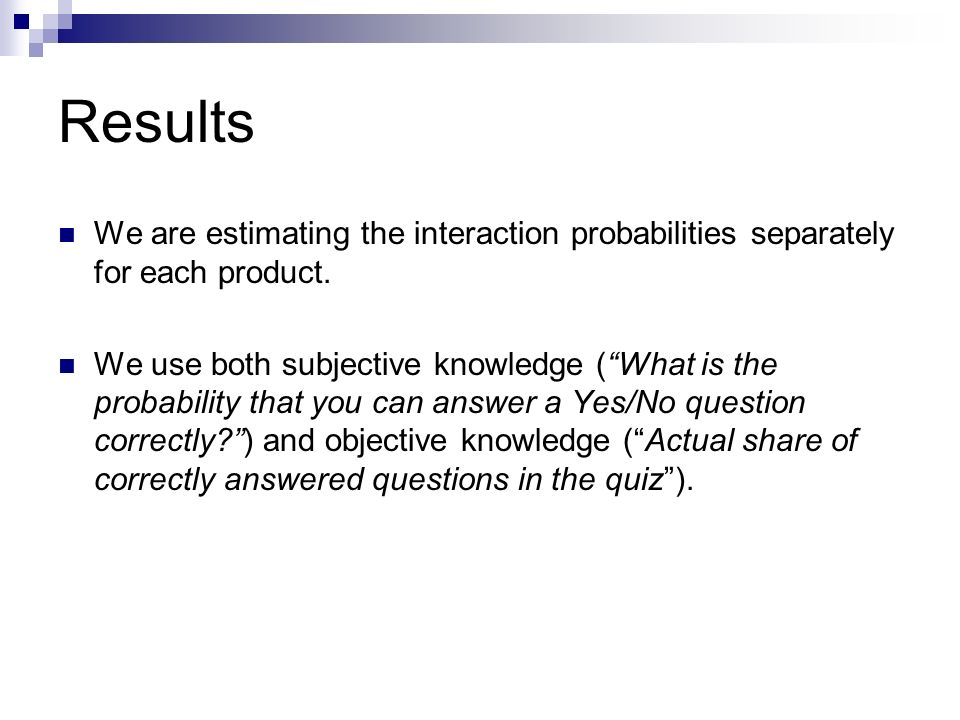 Results

We are estimating the interaction probabilities separately for each product.

We use both subjective knowledge (“What is the probability that you can answer a Yes/No question correctly?”) and objective knowledge (“Actual share of correctly answered questions in the quiz”).